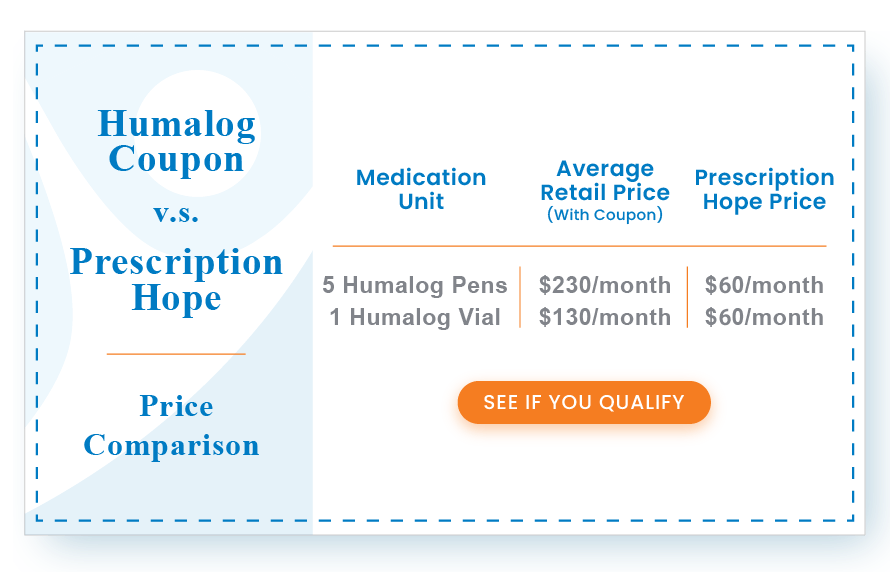 Humalog Coupon

v.s.

Prescription Hope

Price Comparison

| Medication Unit | Average Retail Price (With Coupon) | Prescription Hope Price |
|---|---|---|
| 5 Humalog Pens | \$230/month | \$60/month |
| 1 Humalog Vial | \$130/month | \$60/month |

SEE IF YOU QUALIFY